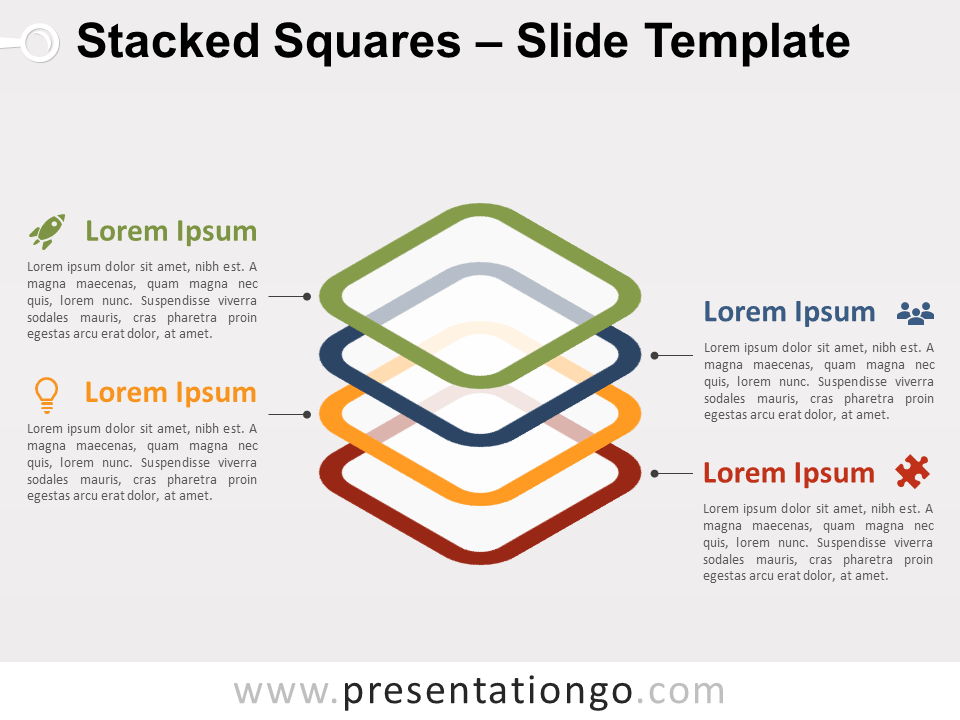 Stacked Squares – Slide Template

Lorem Ipsum

Lorem ipsum dolor sit amet, nibh est. A magna maecenas, quam magna nec quis, lorem nunc. Suspendisse viverra sodales mauris, cras pharetra proin egestas arcu erat dolor, at amet.

Lorem Ipsum

Lorem ipsum dolor sit amet, nibh est. A magna maecenas, quam magna nec quis, lorem nunc. Suspendisse viverra sodales mauris, cras pharetra proin egestas arcu erat dolor, at amet.

Lorem Ipsum

Lorem ipsum dolor sit amet, nibh est. A magna maecenas, quam magna nec quis, lorem nunc. Suspendisse viverra sodales mauris, cras pharetra proin egestas arcu erat dolor, at amet.

Lorem Ipsum

Lorem ipsum dolor sit amet, nibh est. A magna maecenas, quam magna nec quis, lorem nunc. Suspendisse viverra sodales mauris, cras pharetra proin egestas arcu erat dolor, at amet.

www.presentationgo.com